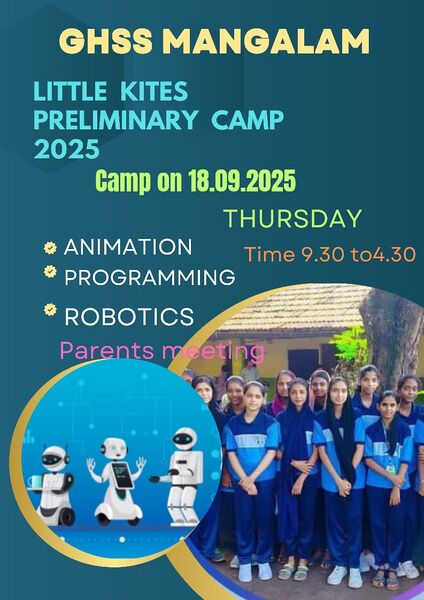 GHSS MANGALAM

LITTLE KITES PRELIMINARY CAMP 2025

Camp on 18.09.2025

THURSDAY

Time 9.30 to4.30

ANIMATION
PROGRAMMING
ROBOTICS

Parents meeting